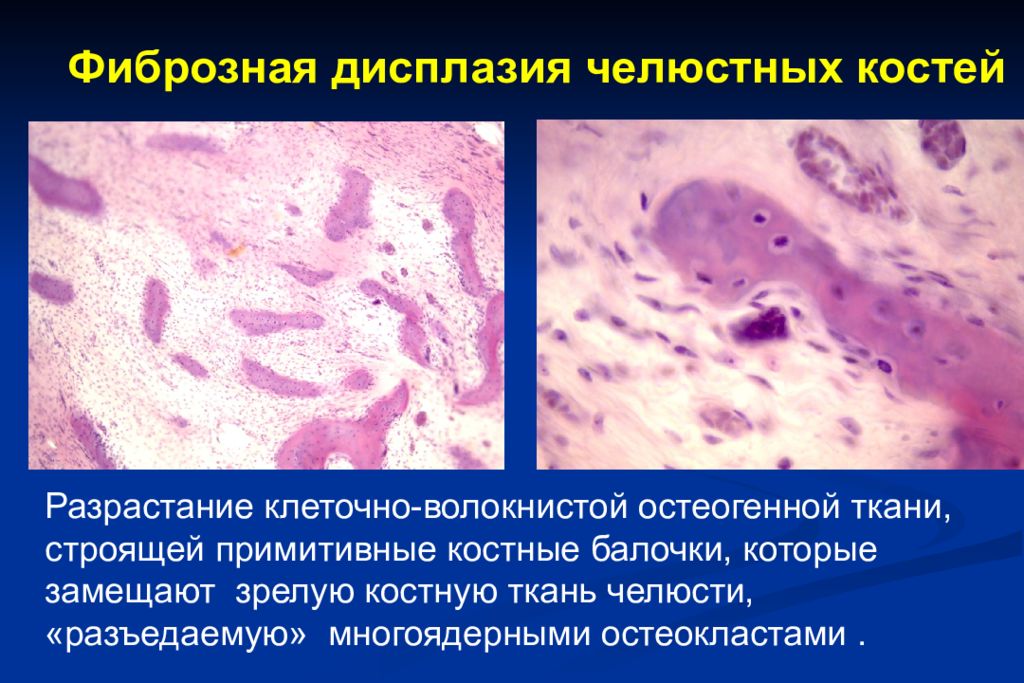 Фиброзная дисплазия челюстных костей

Разрастание клеточно-волокнистой остеогенной ткани, строящей примитивные костные балочки, которые замещают  зрелую костную ткань челюсти, «разъедаемую»  многоядерными остеокластами .